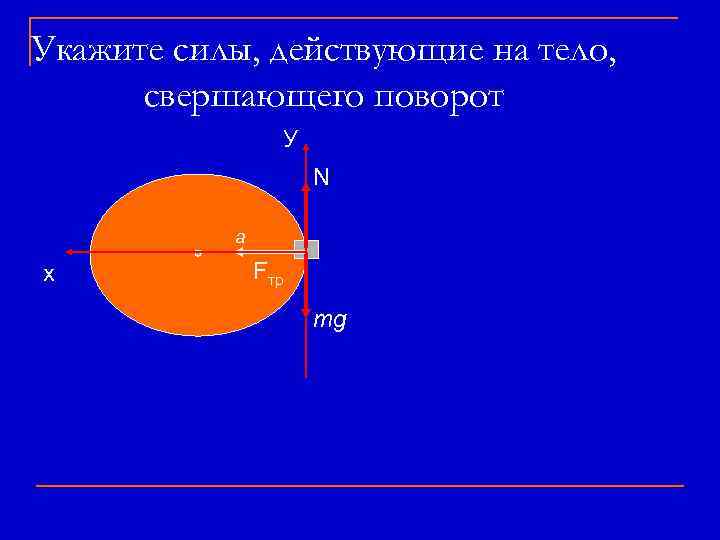 Укажите силы, действующие на тело, свершающего поворот

У

N

a

x

$F_{тр}$

mg